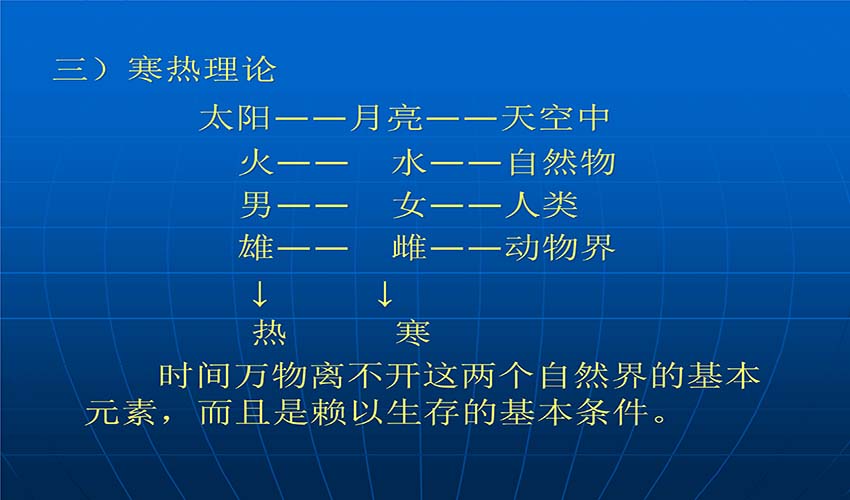 三）寒热理论

太阳——月亮——天空中
火—— 水——自然物
男—— 女——人类
雄—— 雌——动物界
↓ ↓
热 寒

时间万物离不开这两个自然界的基本元素，而且是赖以生存的基本条件。